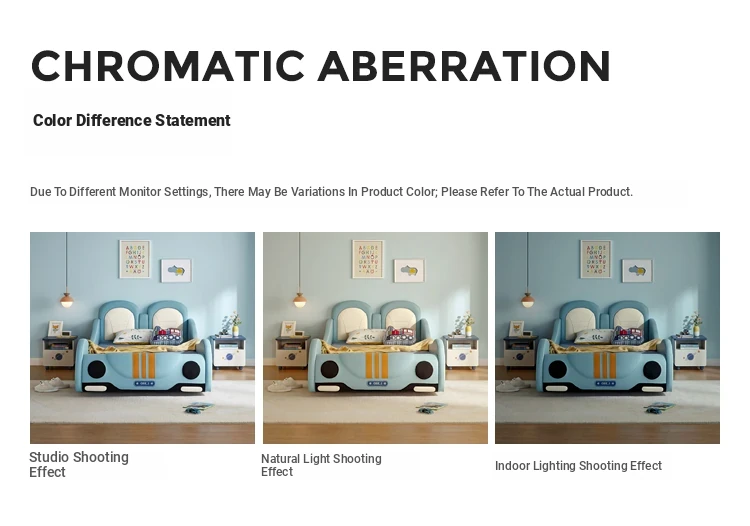 CHROMATIC ABERRATION

Color Difference Statement

Due To Different Monitor Settings, There May Be Variations In Product Color; Please Refer To The Actual Product.

Studio Shooting Effect

Natural Light Shooting Effect

Indoor Lighting Shooting Effect